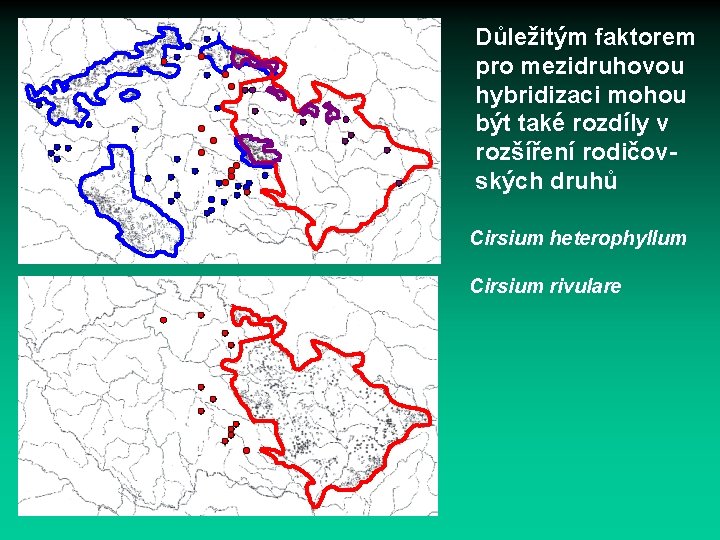 Důležitým faktorem pro mezidruhovou hybridizaci mohou být také rozdíly v rozšíření rodičovských druhů

Cirsium heterophyllum

Cirsium rivulare